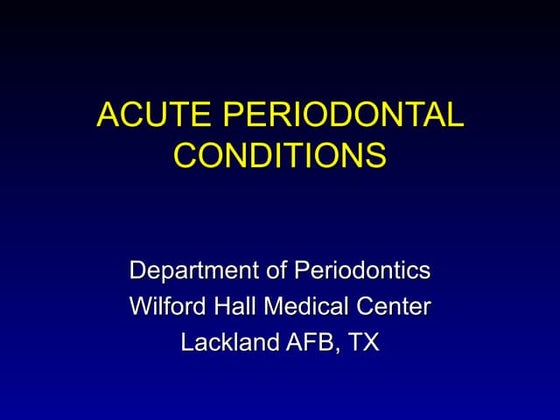 ACUTE PERIODONTAL CONDITIONS

Department of Periodontics
Wilford Hall Medical Center
Lackland AFB, TX